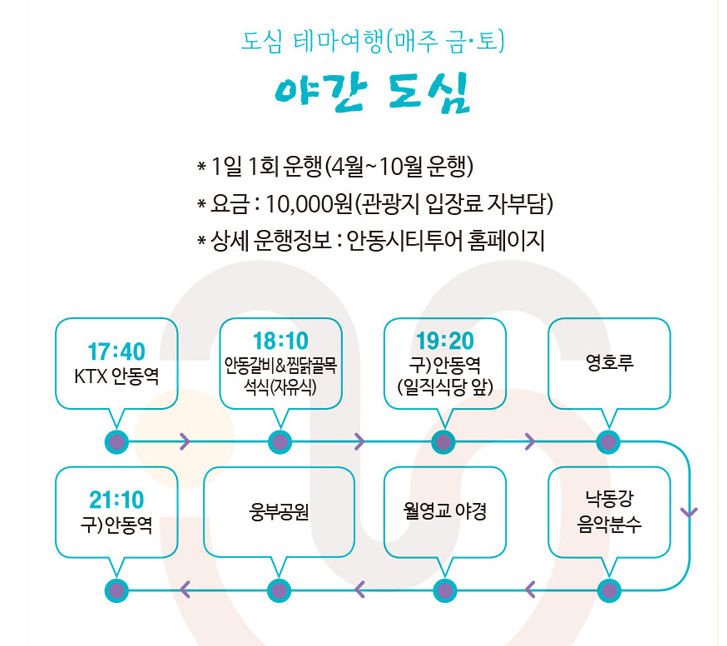 도심 테마여행(매주 금·토)

야간 도심

* 1일 1회 운행(4월~10월 운행)
* 요금 : 10,000원(관광지 입장료 자부담)
* 상세 운행정보 : 안동시티투어 홈페이지

17:40
KTX 안동역

18:10
안동갈비&찜닭골목
석식(자유식)

19:20
구)안동역
(일직식당 앞)

영호루

낙동강
음악분수

월영교 야경

웅부공원

21:10
구)안동역